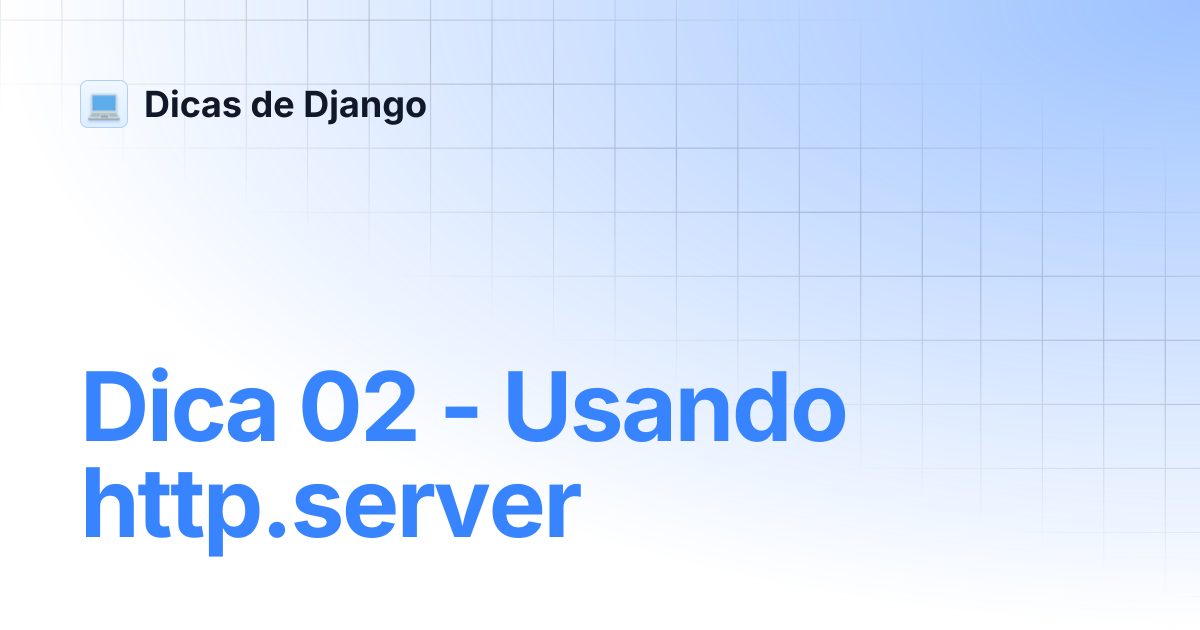 Dicas de Django

Dica 02 - Usando http.server